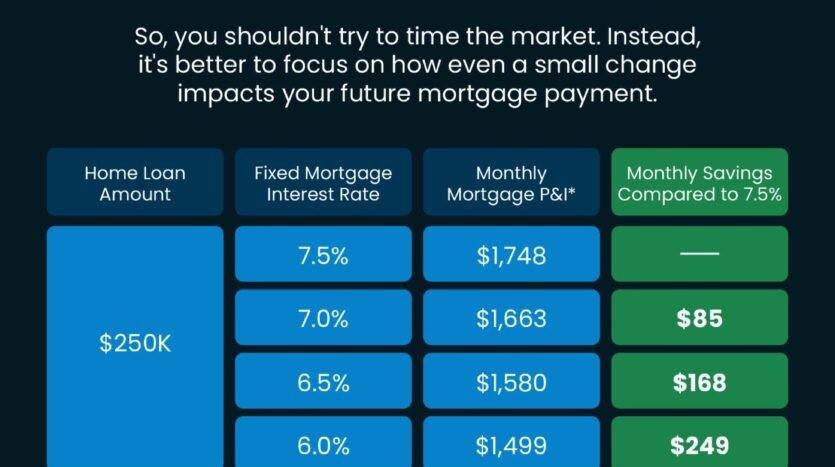 So, you shouldn't try to time the market. Instead, it's better to focus on how even a small change impacts your future mortgage payment.

| Home Loan Amount | Fixed Mortgage Interest Rate | Monthly Mortgage P&I* | Monthly Savings Compared to 7.5% |
|---|---|---|---|
| $250K | 7.5% | $1,748 | — |
| | 7.0% | $1,663 | $85 |
| | 6.5% | $1,580 | $168 |
| | 6.0% | $1,499 | $249 |